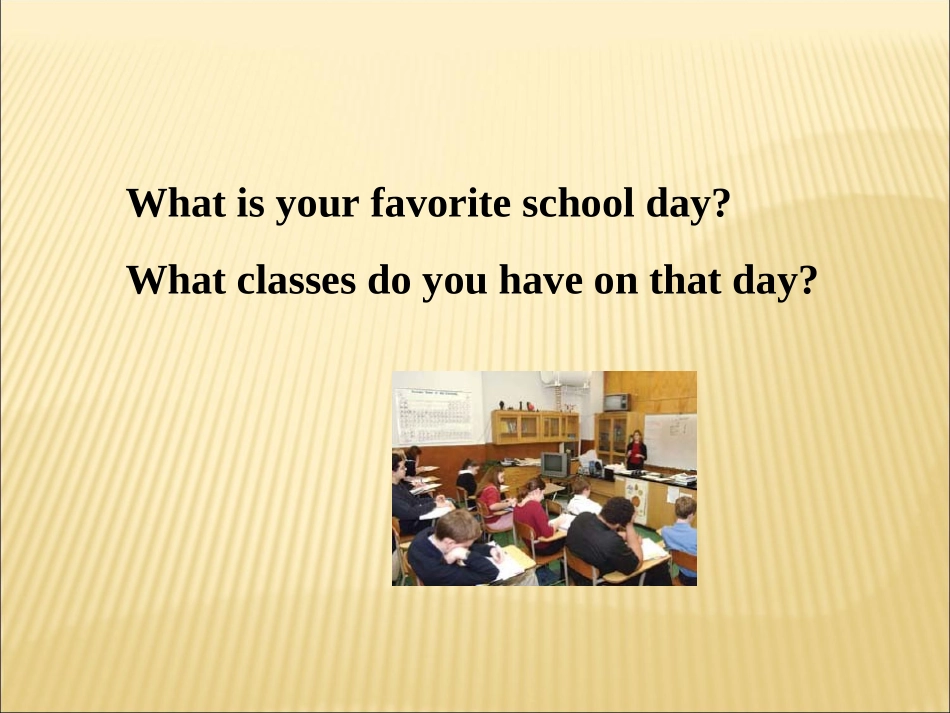 What is your favorite school day?

What classes do you have on that day?